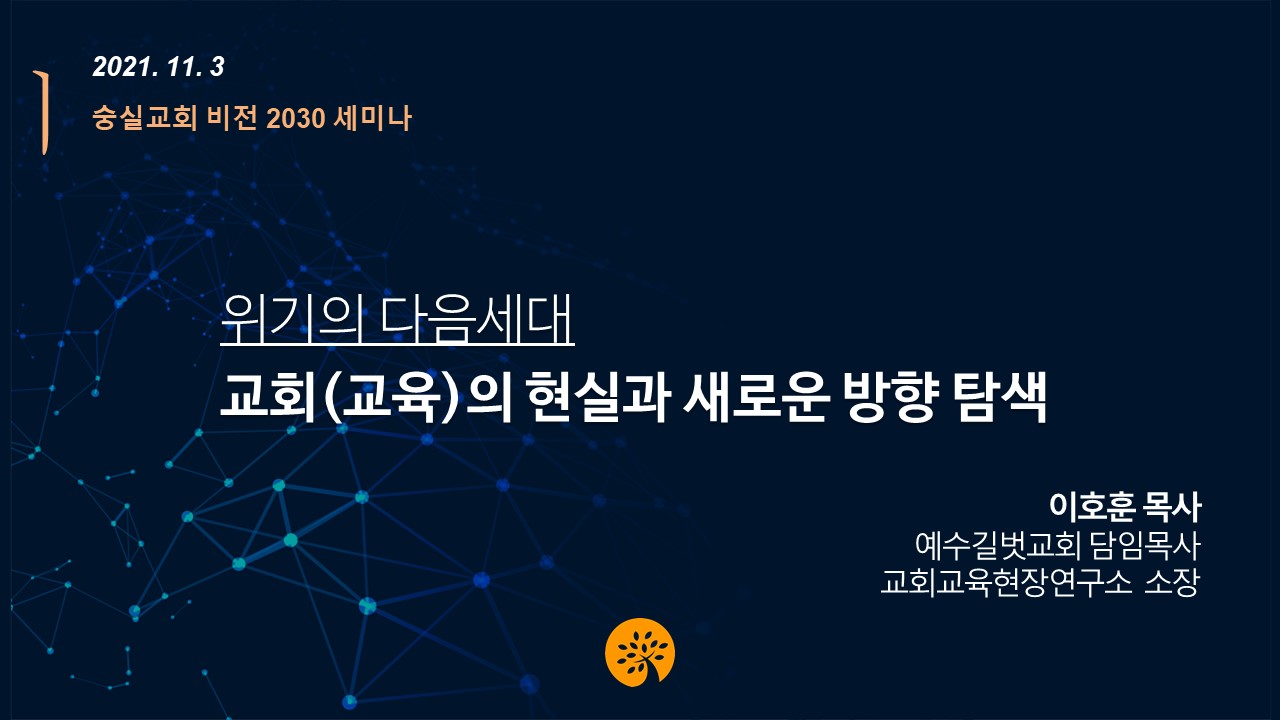 2021. 11. 3
숭실교회 비전 2030 세미나

위기의 다음세대
교회(교육)의 현실과 새로운 방향 탐색

이호훈 목사
예수길벗교회 담임목사
교회교육현장연구소 소장